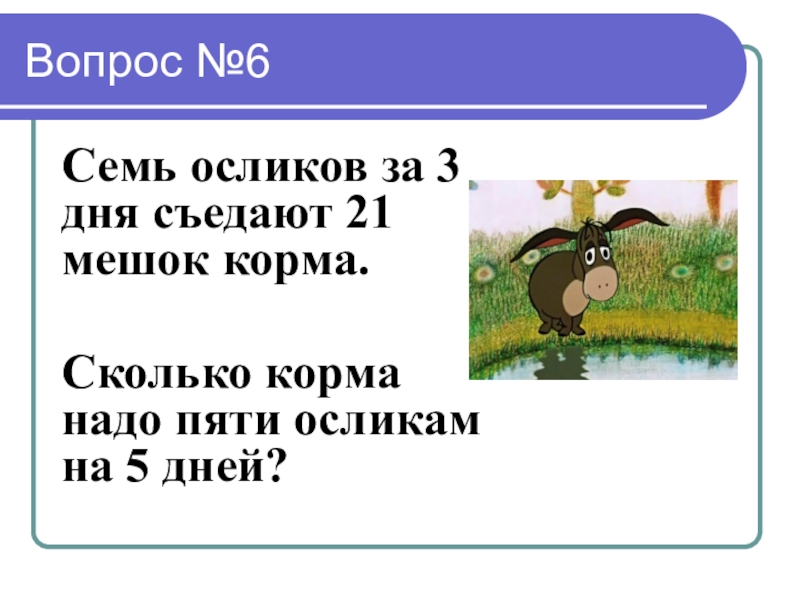 Вопрос №6

Семь осликов за 3 дня съедают 21 мешок корма.

Сколько корма надо пяти осликам на 5 дней?